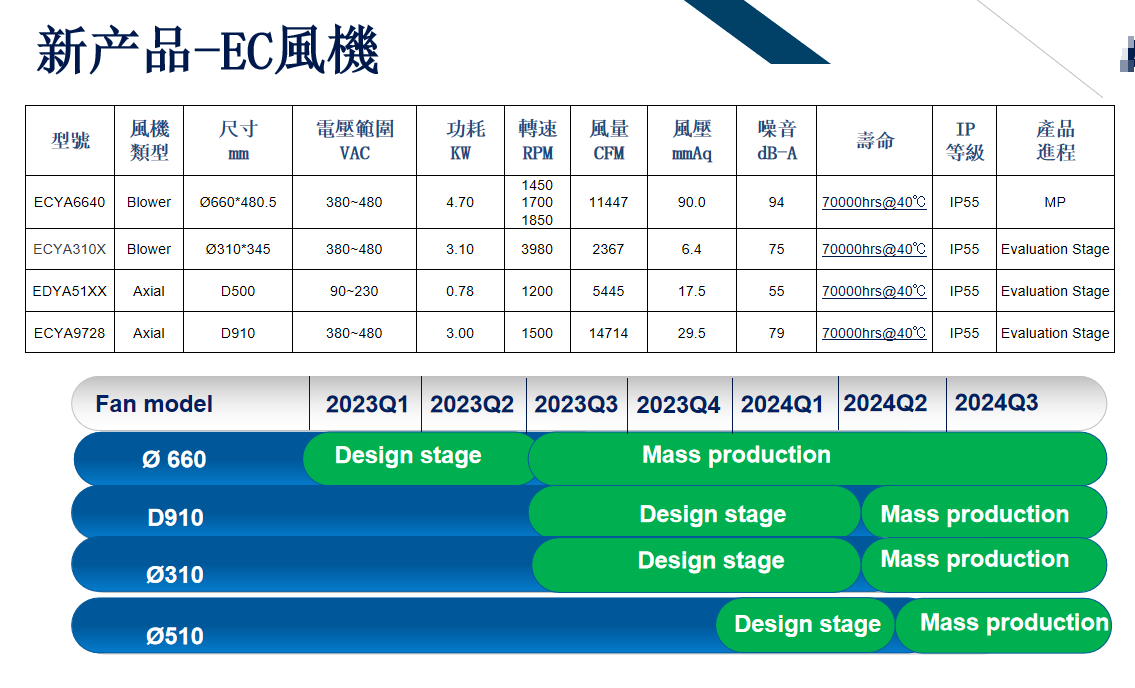 新产品-EC風機

| 型號 | 風機類型 | 尺寸 mm | 電壓範圍 VAC | 功耗 KW | 轉速 RPM | 風量 CFM | 風壓 mmAq | 噪音 dB-A | 壽命 | IP 等級 | 產品進程 |
|---|---|---|---|---|---|---|---|---|---|---|---|
| ECYA6640 | Blower | Ø660*480.5 | 380~480 | 4.70 | 1450 1700 1850 | 11447 | 90.0 | 94 | 70000hrs@40℃ | IP55 | MP |
| ECYA310X | Blower | Ø310*345 | 380~480 | 3.10 | 3980 | 2367 | 6.4 | 75 | 70000hrs@40℃ | IP55 | Evaluation Stage |
| EDYA51XX | Axial | D500 | 90~230 | 0.78 | 1200 | 5445 | 17.5 | 55 | 70000hrs@40℃ | IP55 | Evaluation Stage |
| ECYA9728 | Axial | D910 | 380~480 | 3.00 | 1500 | 14714 | 29.5 | 79 | 70000hrs@40℃ | IP55 | Evaluation Stage |

Fan model 2023Q1 2023Q2 2023Q3 2023Q4 2024Q1 2024Q2 2024Q3

Ø 660 Design stage Mass production

D910 Design stage Mass production

Ø310 Design stage Mass production

Ø510 Design stage Mass production